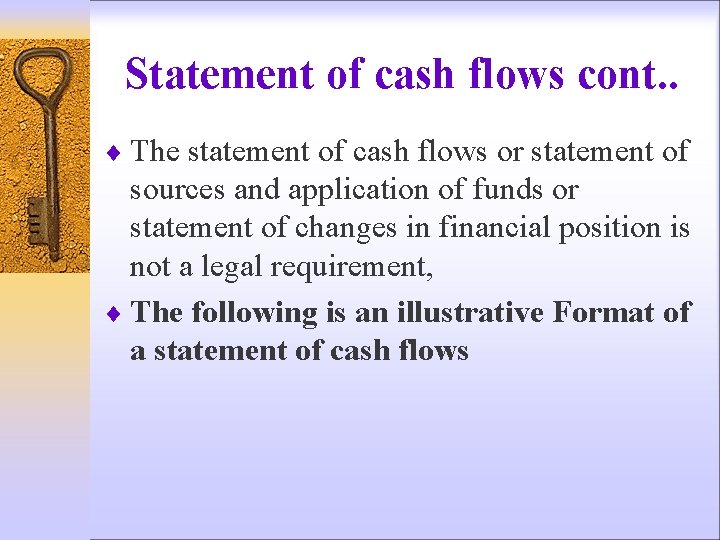 Statement of cash flows cont..

♦ The statement of cash flows or statement of sources and application of funds or statement of changes in financial position is not a legal requirement,

♦ The following is an illustrative Format of a statement of cash flows